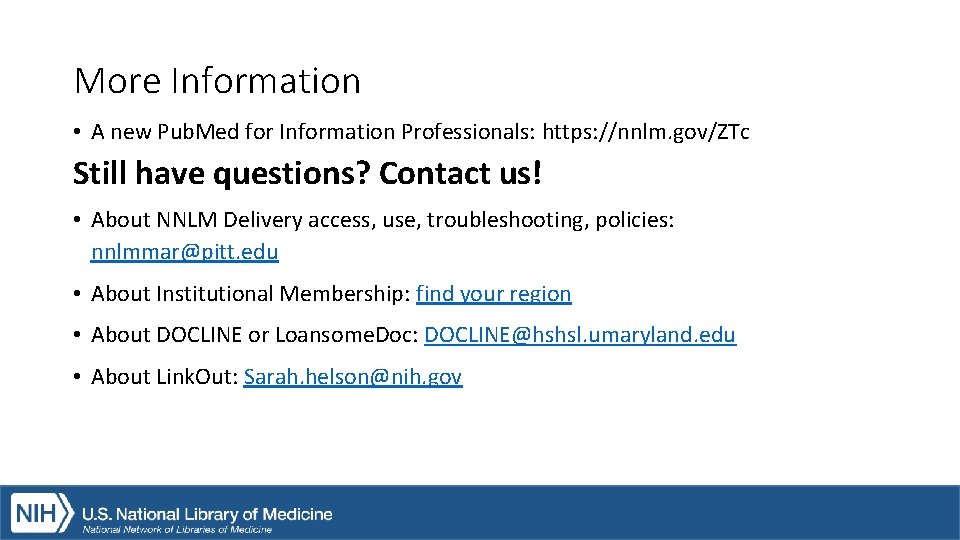 More Information

• A new PubMed for Information Professionals: https://nnlm.gov/ZTc

Still have questions? Contact us!

• About NNLM Delivery access, use, troubleshooting, policies: nnlmmar@pitt.edu

• About Institutional Membership: find your region

• About DOCLINE or LoansomeDoc: DOCLINE@hshsl.umaryland.edu

• About LinkOut: Sarah.helson@nih.gov

NIH U.S. National Library of Medicine
National Network of Libraries of Medicine